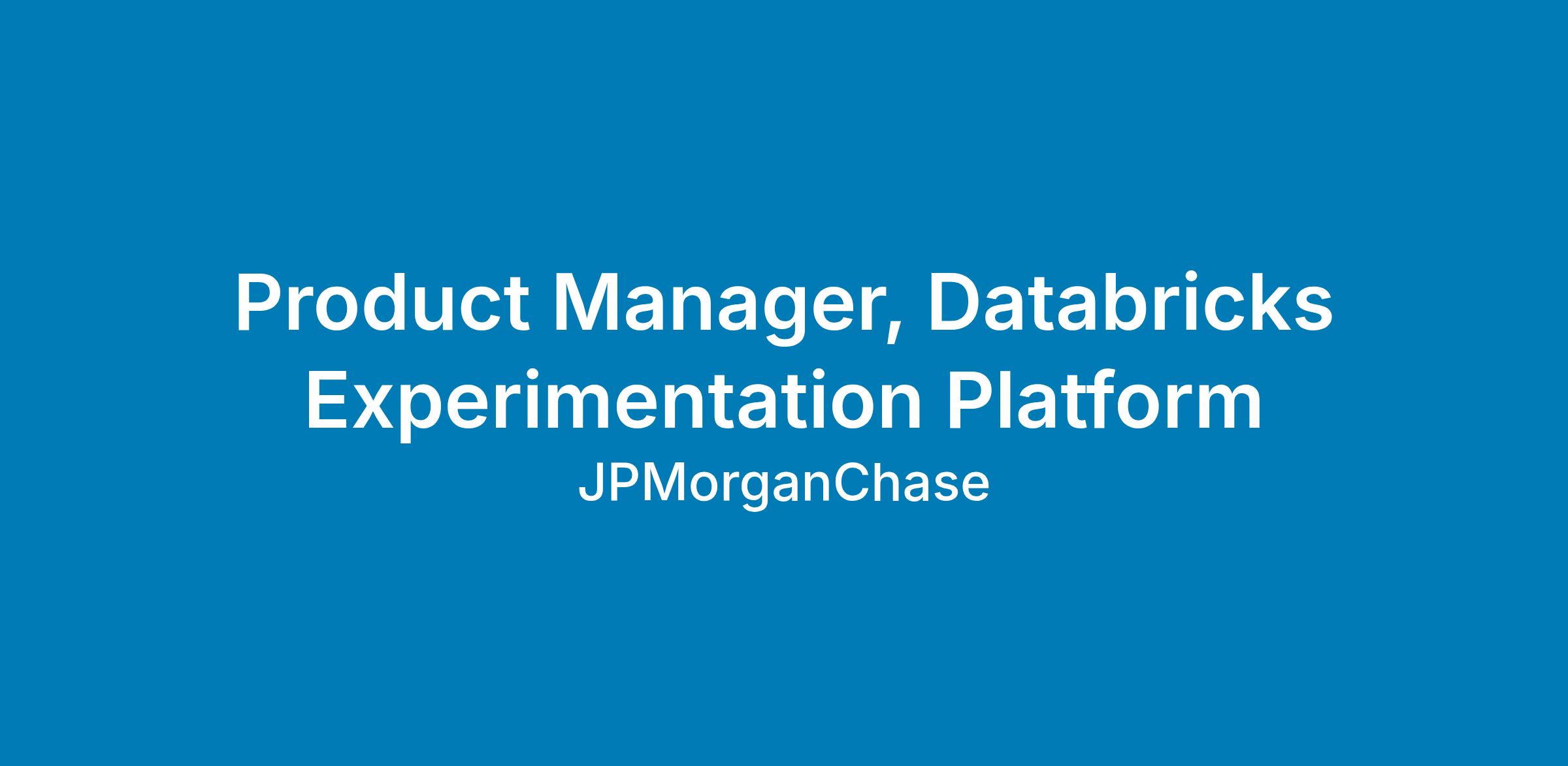 Product Manager, Databricks Experimentation Platform

JPMorganChase